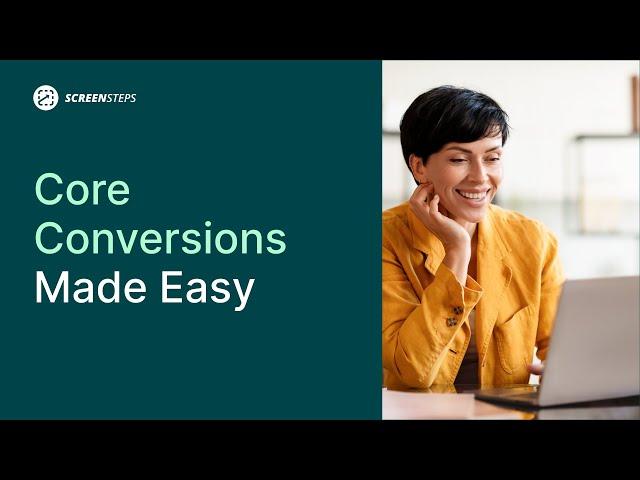 SCREENSTEPS

Core Conversions Made Easy